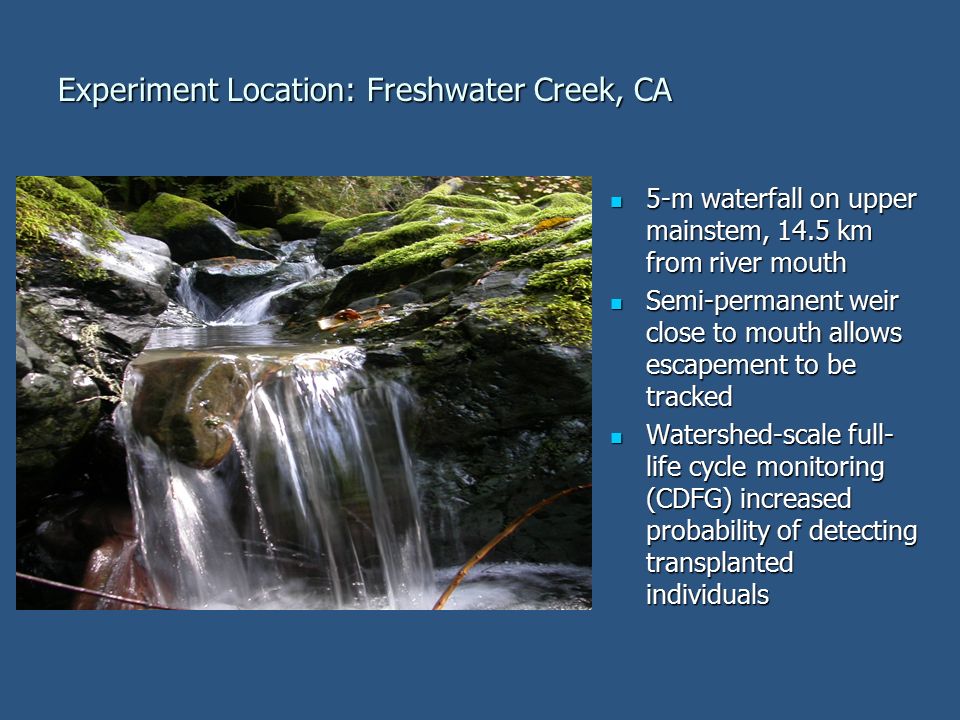 Experiment Location: Freshwater Creek, CA

- 5-m waterfall on upper mainstem, 14.5 km from river mouth
- Semi-permanent weir close to mouth allows escapement to be tracked
- Watershed-scale full-life cycle monitoring (CDFG) increased probability of detecting transplanted individuals